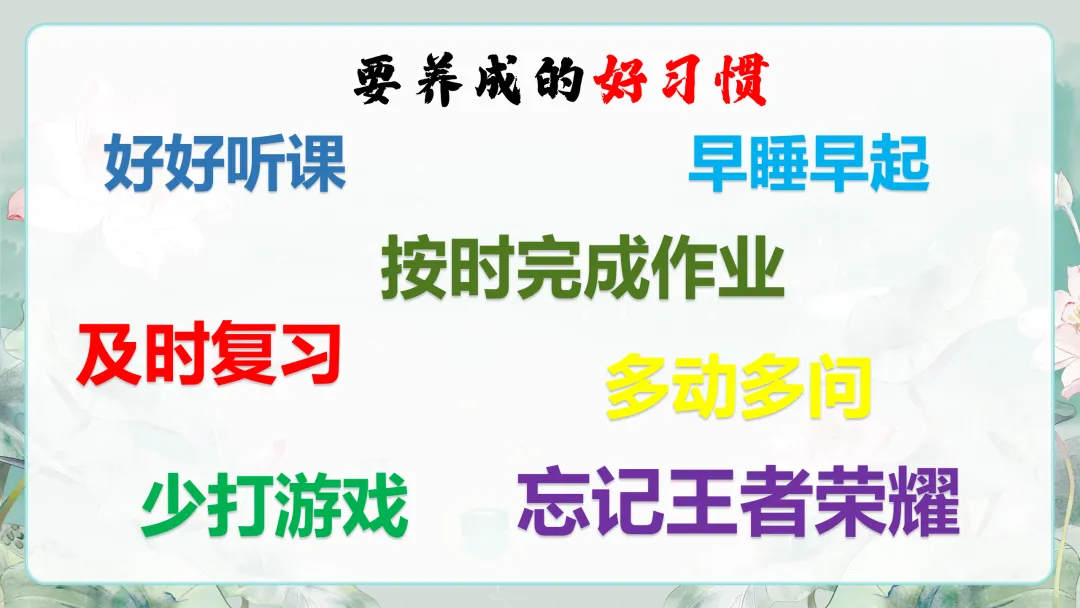 要养成的好习惯

好好听课

早睡早起

按时完成作业

及时复习

多动多问

少打游戏

忘记王者荣耀